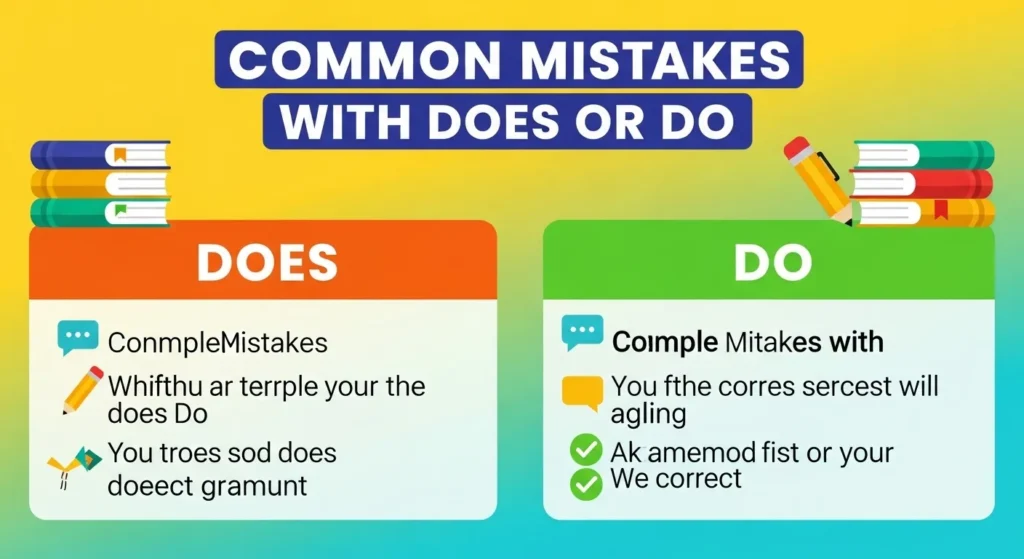 COMMON MISTAKES WITH DOES OR DO

DOES

ConmpleMistakes

Whifthu ar terrple your the does Do

You troes sod does doeect gramunt

DO

Coimple Mitakes with

You fthe corres sercest will agling

Ak amemod fist or your

We correct